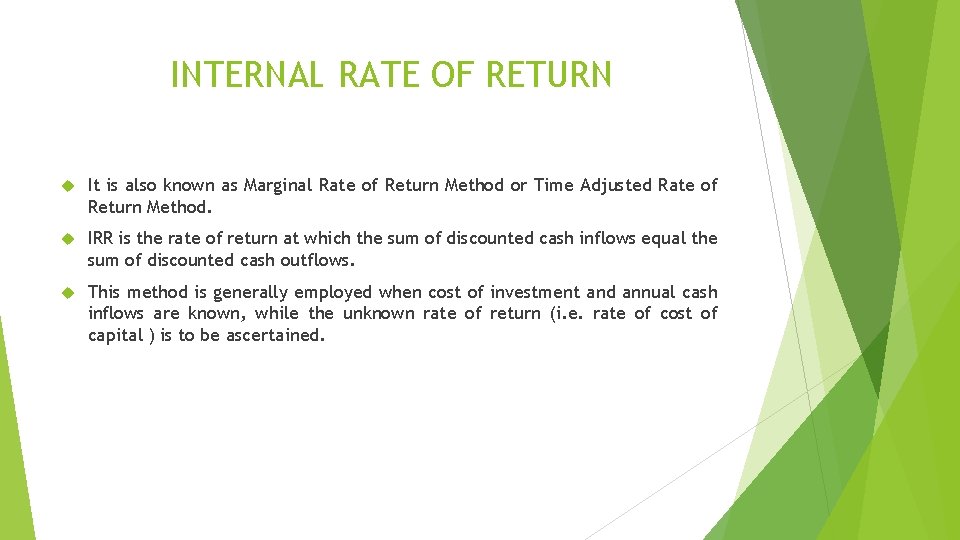 INTERNAL RATE OF RETURN

It is also known as Marginal Rate of Return Method or Time Adjusted Rate of Return Method.

IRR is the rate of return at which the sum of discounted cash inflows equal the sum of discounted cash outflows.

This method is generally employed when cost of investment and annual cash inflows are known, while the unknown rate of return (i.e. rate of cost of capital ) is to be ascertained.